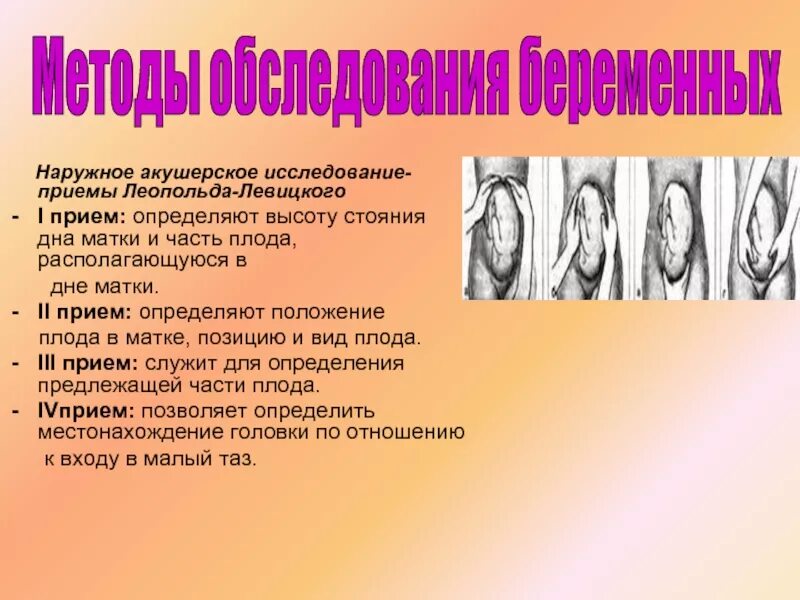 Методы обследования беременных

Наружное акушерское исследование-приемы Леопольда-Левицкого

- I прием: определяют высоту стояния дна матки и часть плода, располагающуюся в дне матки.
- II прием: определяют положение плода в матке, позицию и вид плода.
- III прием: служит для определения предлежащей части плода.
- IVприем: позволяет определить местонахождение головки по отношению к входу в малый таз.